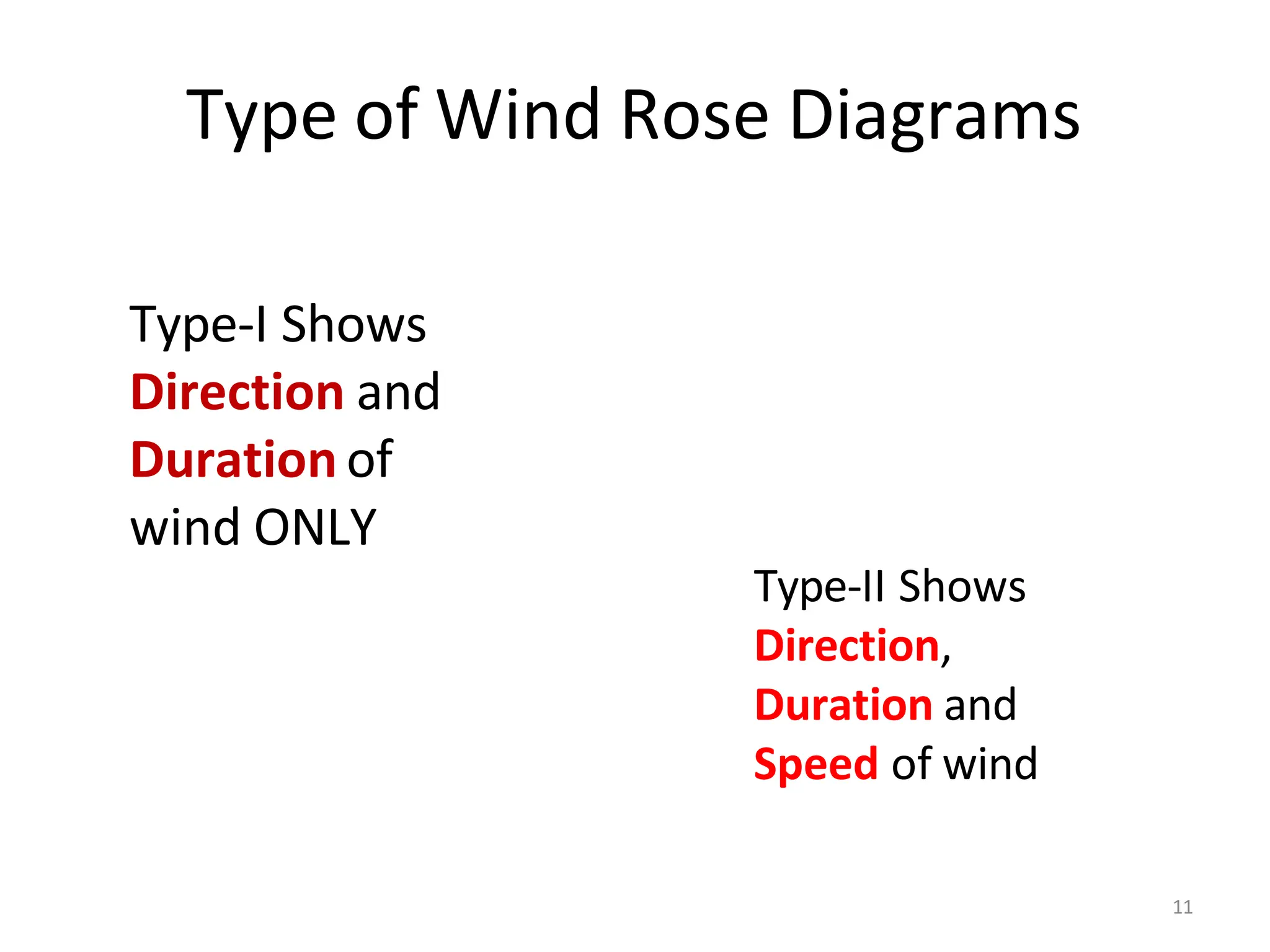 Type of Wind Rose Diagrams

Type-I Shows Direction and Duration of wind ONLY

Type-II Shows Direction, Duration and Speed of wind

11